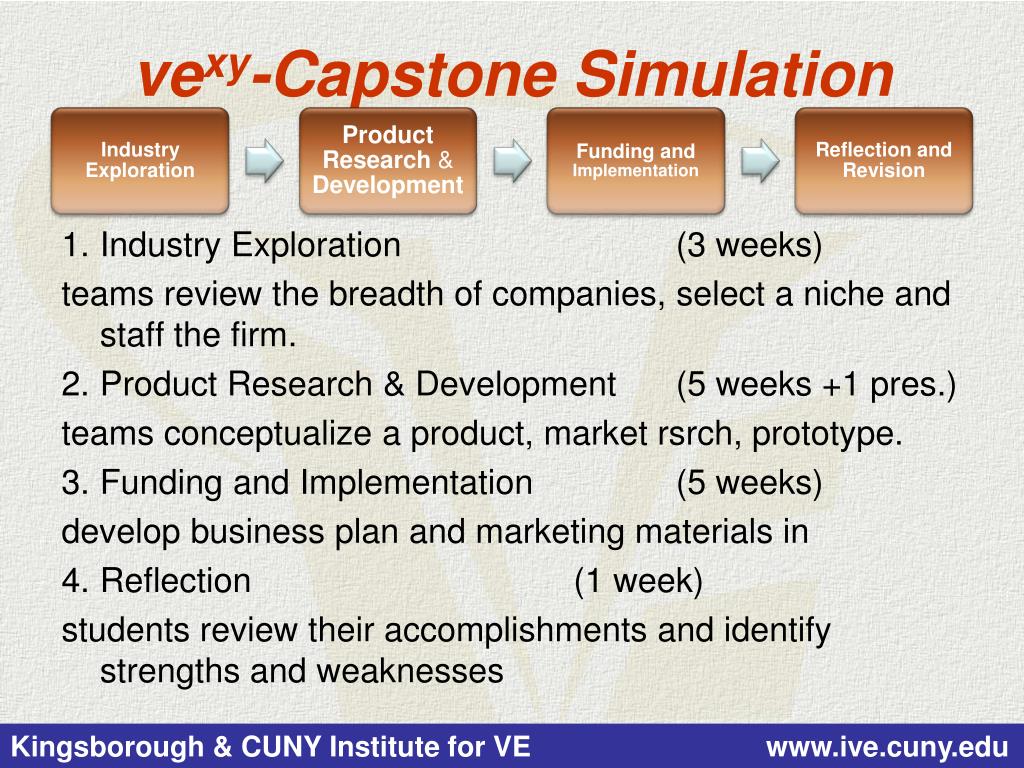 $ve^{xy}$-Capstone Simulation

Industry Exploration

Product Research & Development

Funding and Implementation

Reflection and Revision

1. Industry Exploration (3 weeks)

teams review the breadth of companies, select a niche and staff the firm.

2. Product Research & Development (5 weeks +1 pres.)

teams conceptualize a product, market rsrch, prototype.

3. Funding and Implementation (5 weeks)

develop business plan and marketing materials in

4. Reflection (1 week)

students review their accomplishments and identify strengths and weaknesses

Kingsborough & CUNY Institute for VE

www.ive.cuny.edu